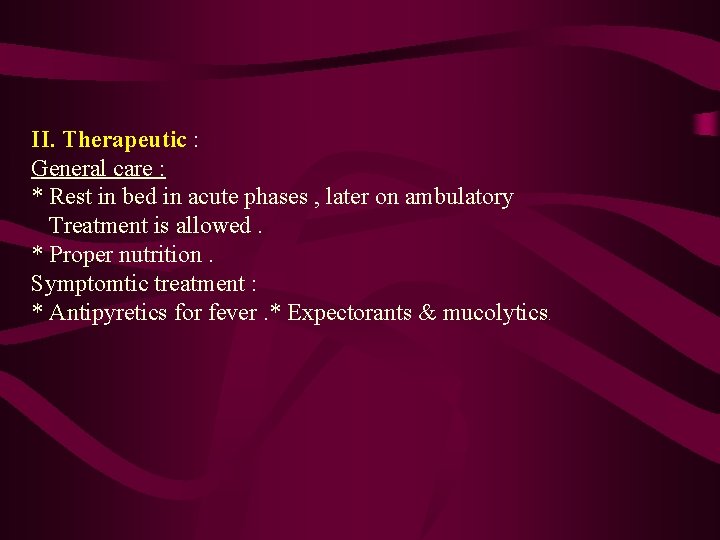 II. Therapeutic :
General care :
* Rest in bed in acute phases , later on ambulatory Treatment is allowed .
* Proper nutrition .
Symptomtic treatment :
* Antipyretics for fever .* Expectorants & mucolytics.